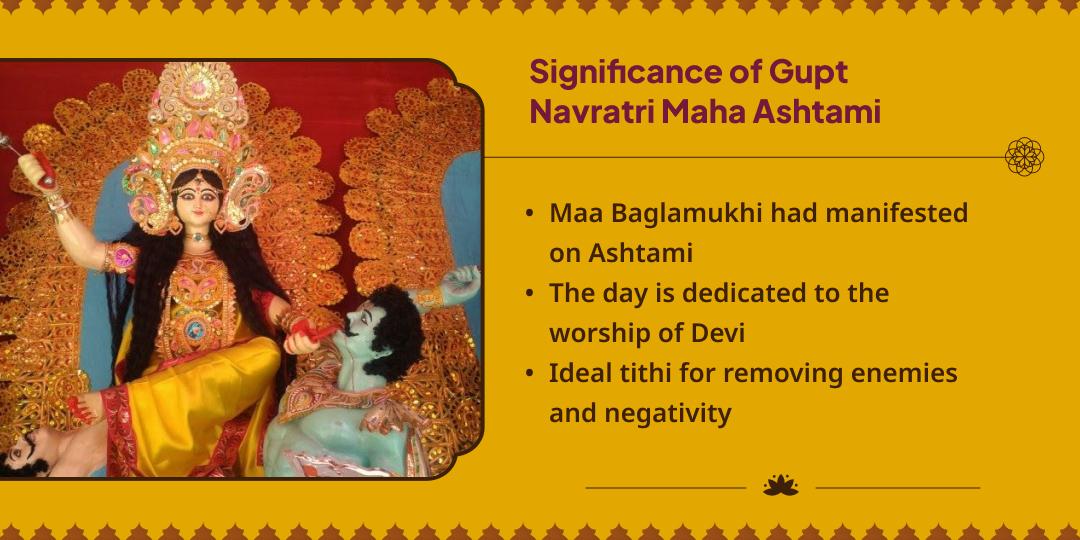 Significance of Gupt Navratri Maha Ashtami

• Maa Baglamukhi had manifested on Ashtami
• The day is dedicated to the worship of Devi
• Ideal tithi for removing enemies and negativity